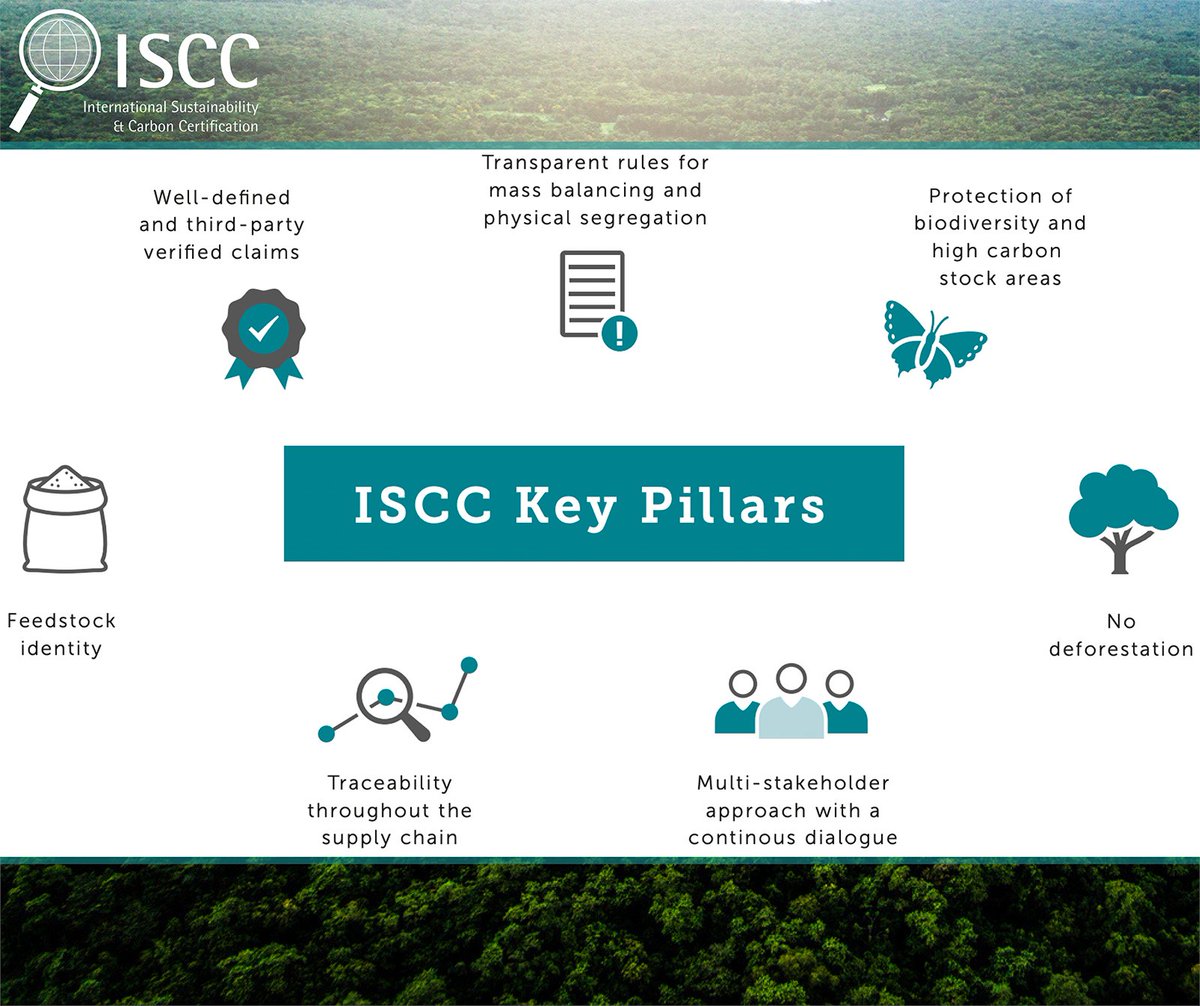 ISCC
International Sustainability
& Carbon Certification

Well-defined and third-party verified claims

Transparent rules for mass balancing and physical segregation

Protection of biodiversity and high carbon stock areas

ISCC Key Pillars

Feedstock identity

No deforestation

Traceability throughout the supply chain

Multi-stakeholder approach with a continous dialogue